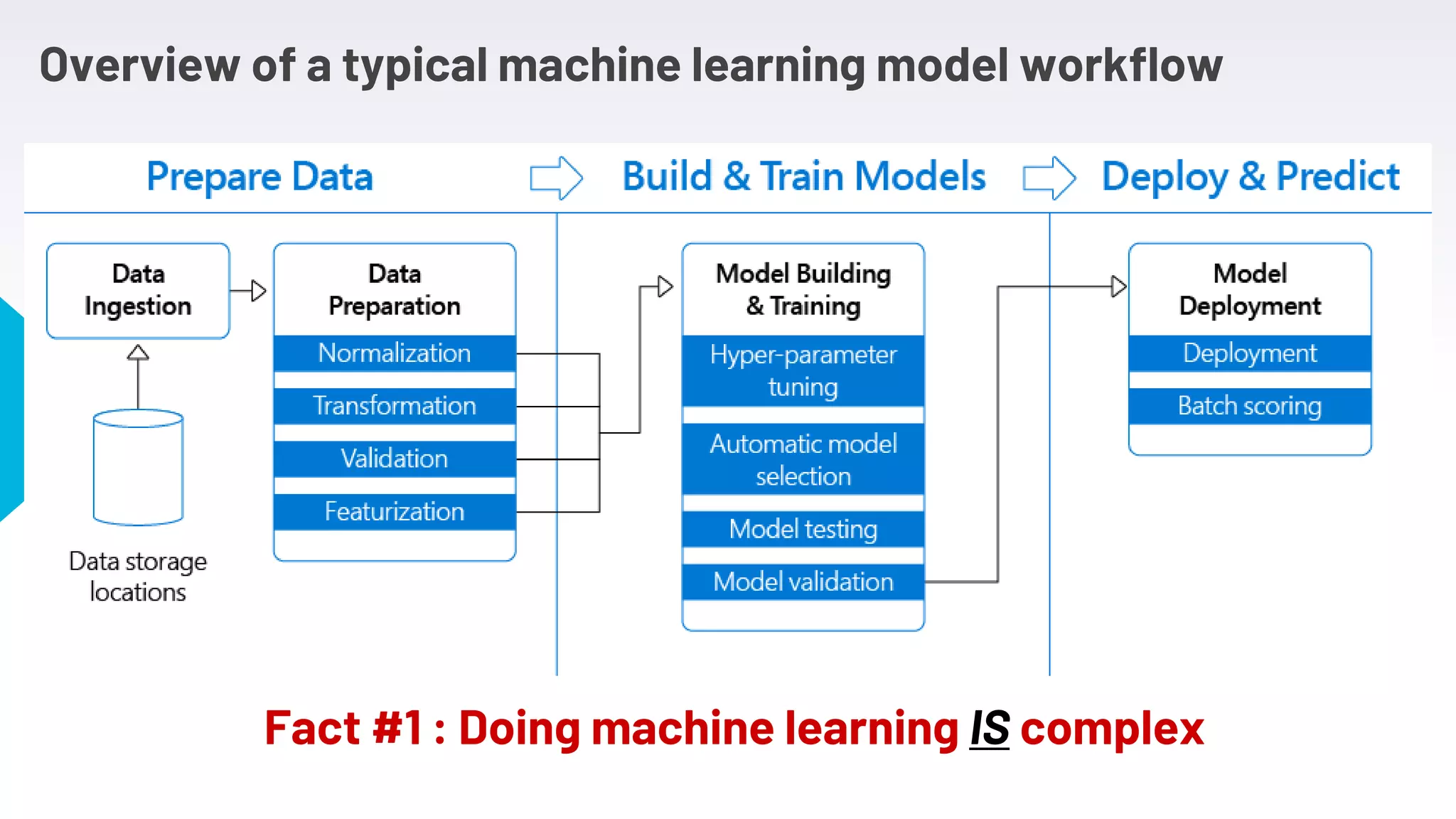 Overview of a typical machine learning model workflow

Prepare Data

Build & Train Models

Deploy & Predict

Data Ingestion

Data storage locations

Data Preparation

Normalization

Transformation

Validation

Featurization

Model Building & Training

Hyper-parameter tuning

Automatic model selection

Model testing

Model validation

Model Deployment

Deployment

Batch scoring

Fact #1 : Doing machine learning IS complex